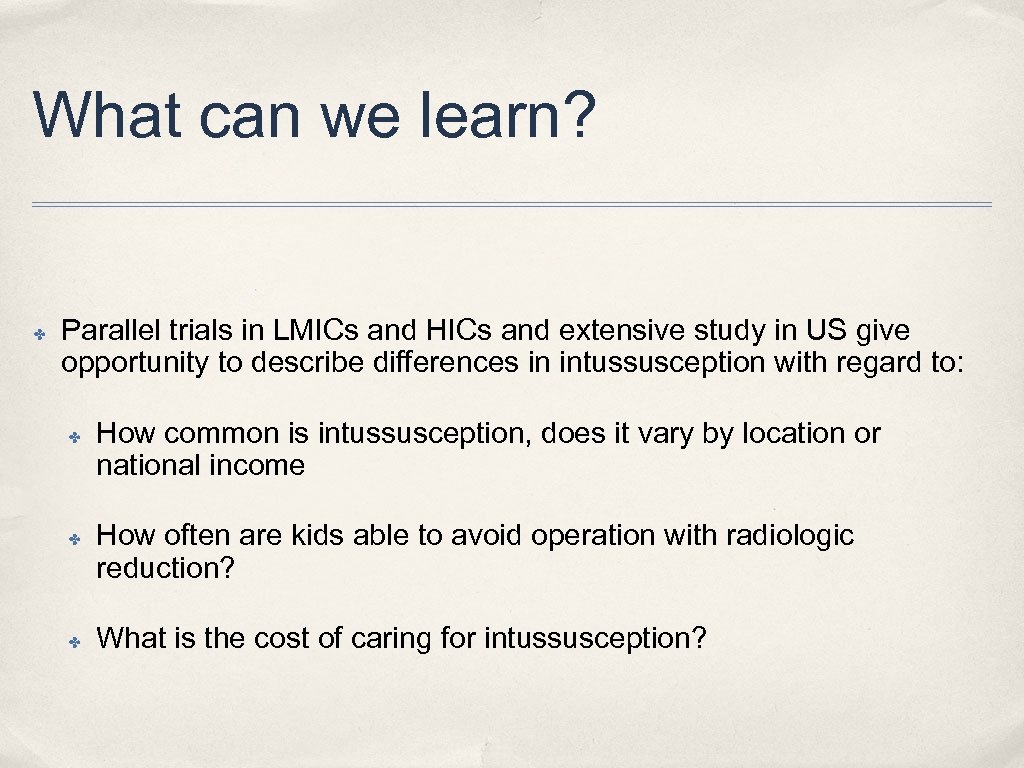 What can we learn?

✤ Parallel trials in LMICs and HICs and extensive study in US give opportunity to describe differences in intussusception with regard to:

✤ How common is intussusception, does it vary by location or national income

✤ How often are kids able to avoid operation with radiologic reduction?

✤ What is the cost of caring for intussusception?